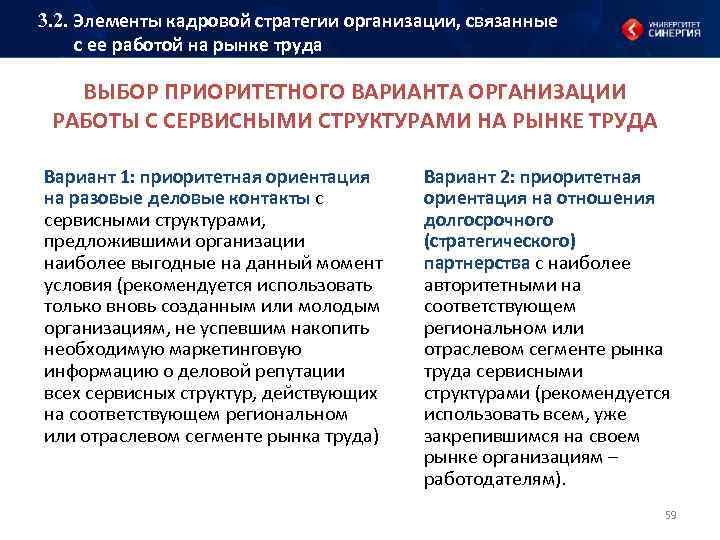 3.2. Элементы кадровой стратегии организации, связанные с ее работой на рынке труда

УНИВЕРСИТЕТ СИНЕРГИЯ

ВЫБОР ПРИОРИТЕТНОГО ВАРИАНТА ОРГАНИЗАЦИИ РАБОТЫ С СЕРВИСНЫМИ СТРУКТУРАМИ НА РЫНКЕ ТРУДА

Вариант 1: приоритетная ориентация на разовые деловые контакты с сервисными структурами, предложившими организации наиболее выгодные на данный момент условия (рекомендуется использовать только вновь созданным или молодым организациям, не успевшим накопить необходимую маркетинговую информацию о деловой репутации всех сервисных структур, действующих на соответствующем региональном или отраслевом сегменте рынка труда)

Вариант 2: приоритетная ориентация на отношения долгосрочного (стратегического) партнерства с наиболее авторитетными на соответствующем региональном или отраслевом сегменте рынка труда сервисными структурами (рекомендуется использовать всем, уже закрепившимся на своем рынке организациям – работодателям).

59